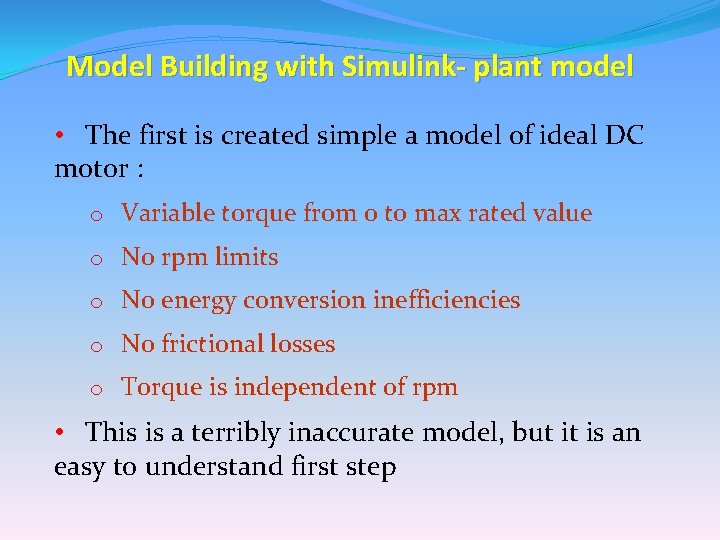 Model Building with Simulink- plant model

• The first is created simple a model of ideal DC motor :

o Variable torque from 0 to max rated value

o No rpm limits

o No energy conversion inefficiencies

o No frictional losses

o Torque is independent of rpm

• This is a terribly inaccurate model, but it is an easy to understand first step